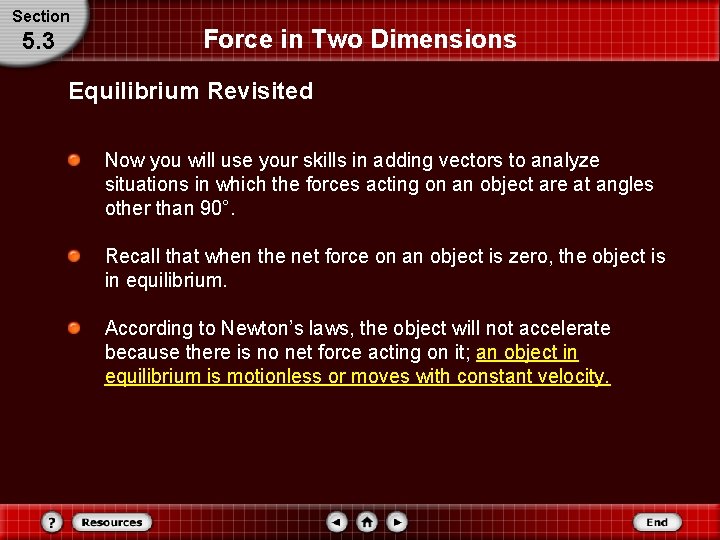 Section
5.3

Force in Two Dimensions

Equilibrium Revisited

Now you will use your skills in adding vectors to analyze situations in which the forces acting on an object are at angles other than 90°.

Recall that when the net force on an object is zero, the object is in equilibrium.

According to Newton's laws, the object will not accelerate because there is no net force acting on it; an object in equilibrium is motionless or moves with constant velocity.

?
Resources
End